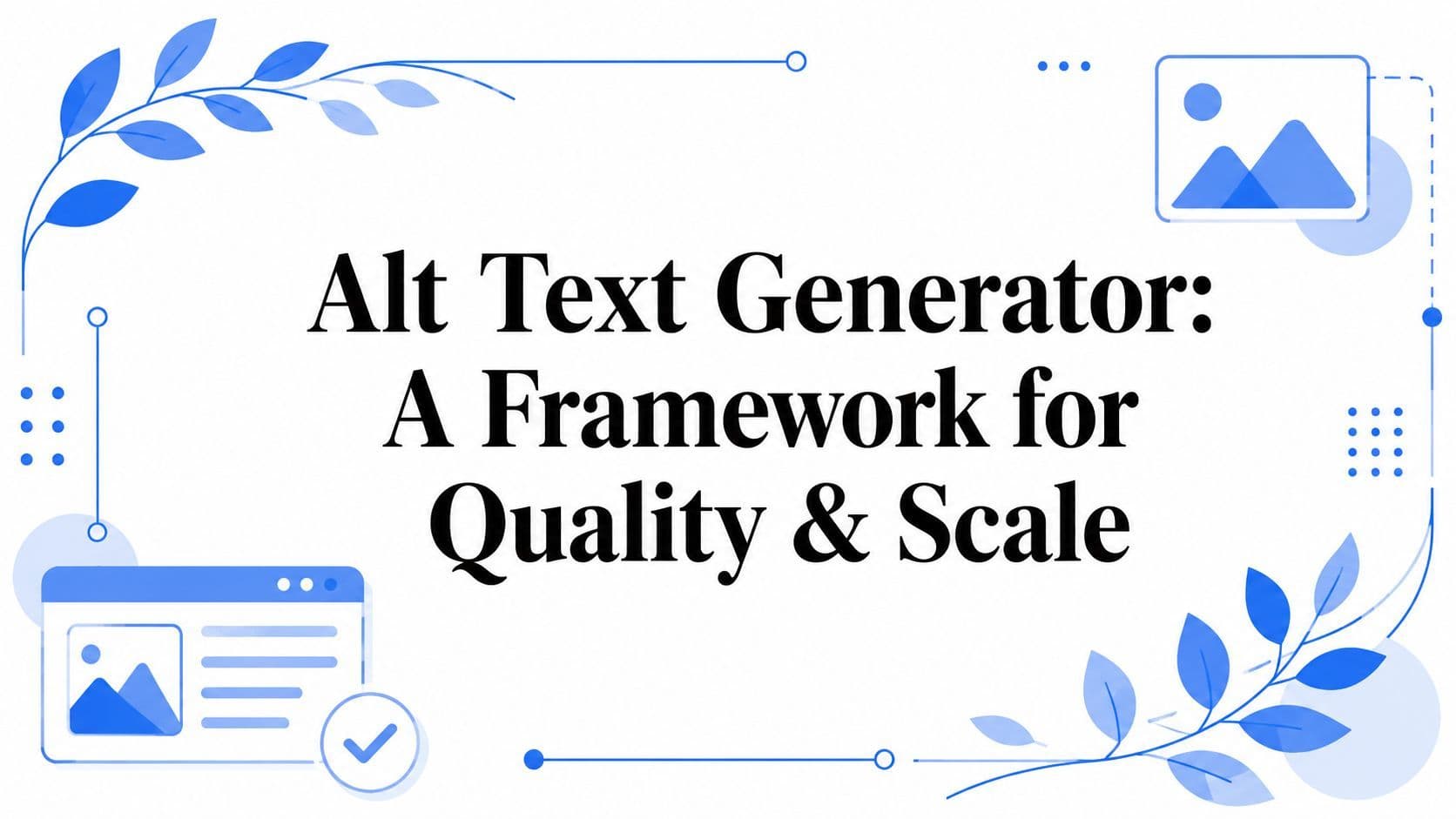 Alt Text Generator: A Framework for Quality & Scale